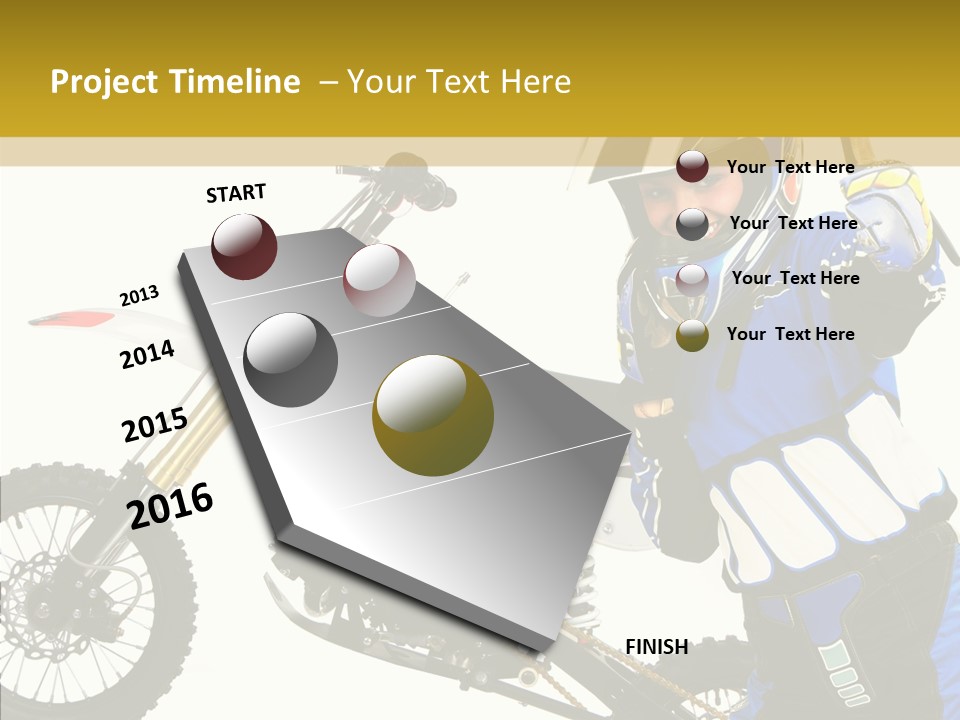 Project Timeline – Your Text Here

START

2013

2014

2015

2016

FINISH

Your Text Here

Your Text Here

Your Text Here

Your Text Here